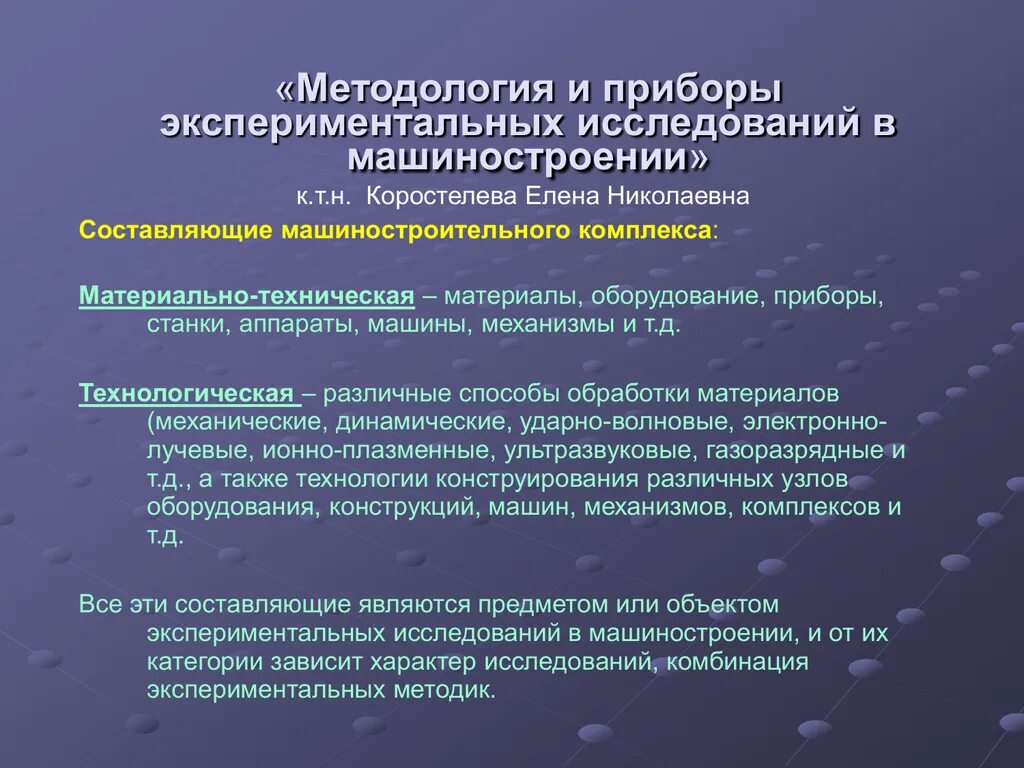 «Методология и приборы экспериментальных исследований в машиностроении»

к.т.н. Коростелева Елена Николаевна

Составляющие машиностроительного комплекса:

Материально-техническая – материалы, оборудование, приборы, станки, аппараты, машины, механизмы и т.д.

Технологическая – различные способы обработки материалов (механические, динамические, ударно-волновые, электронно-лучевые, ионно-плазменные, ультразвуковые, газоразрядные и т.д., а также технологии конструирования различных узлов оборудования, конструкций, машин, механизмов, комплексов и т.д.

Все эти составляющие являются предметом или объектом экспериментальных исследований в машиностроении, и от их категории зависит характер исследований, комбинация экспериментальных методик.